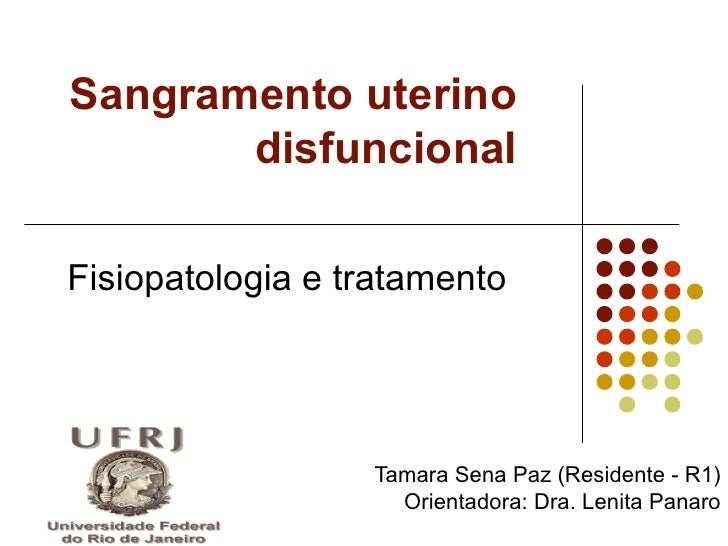 Sangramento uterino disfuncional

Fisiopatologia e tratamento

UFRJ

Universidade Federal do Rio de Janeiro

Tamara Sena Paz (Residente - R1)
Orientadora: Dra. Lenita Panaro